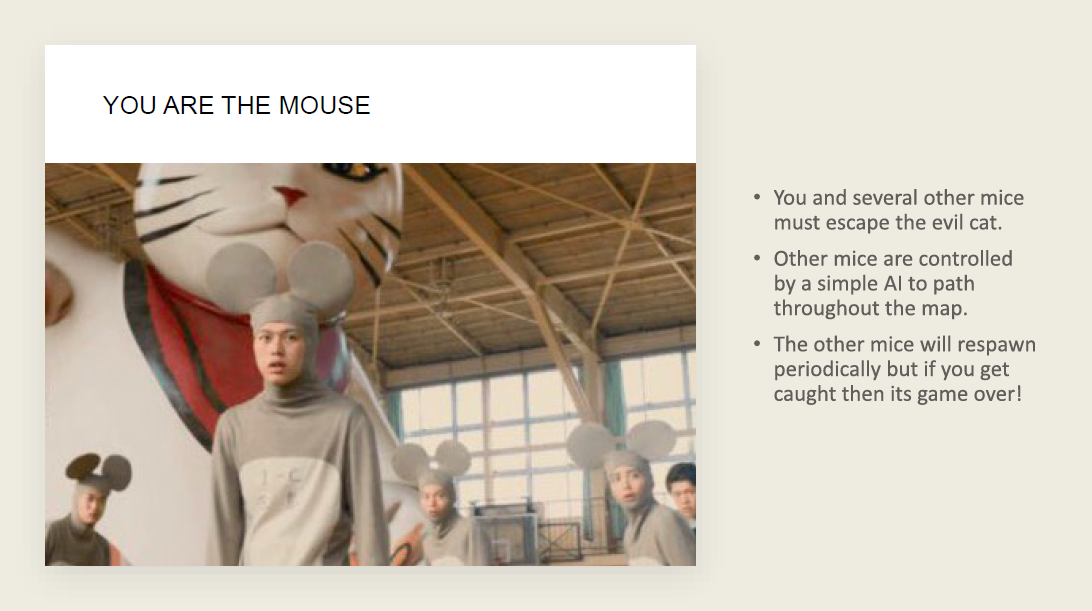 YOU ARE THE MOUSE

• You and several other mice must escape the evil cat.
• Other mice are controlled by a simple AI to path throughout the map.
• The other mice will respawn periodically but if you get caught then its game over!